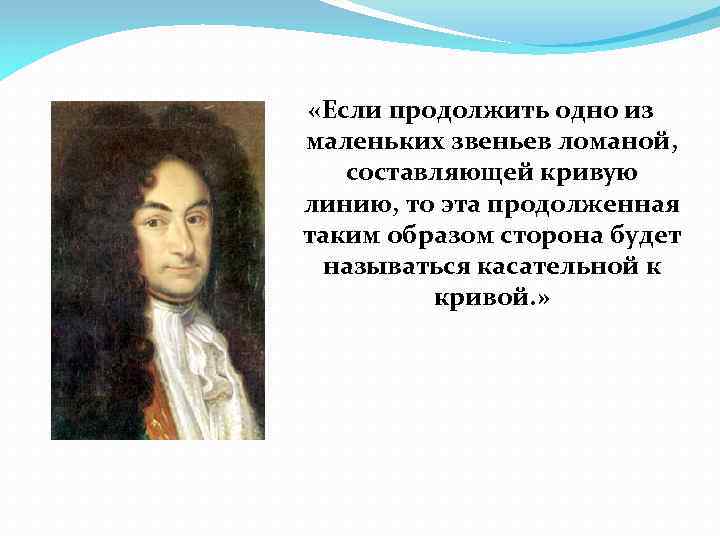 «Если продолжить одно из маленьких звеньев ломаной, составляющей кривую линию, то эта продолженная таким образом сторона будет называться касательной к кривой.»